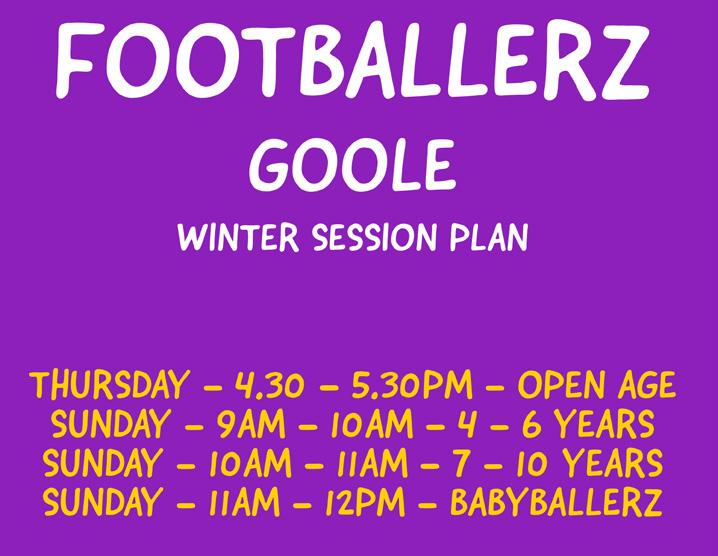 FOOTBALLERZ
GOOLE
WINTER SESSION PLAN

THURSDAY - 4.30 - 5.30PM - OPEN AGE
SUNDAY - 9AM - 10AM - 4 - 6 YEARS
SUNDAY - 10AM - 11AM - 7 - 10 YEARS
SUNDAY - 11AM - 12PM - BABYBALLERZ